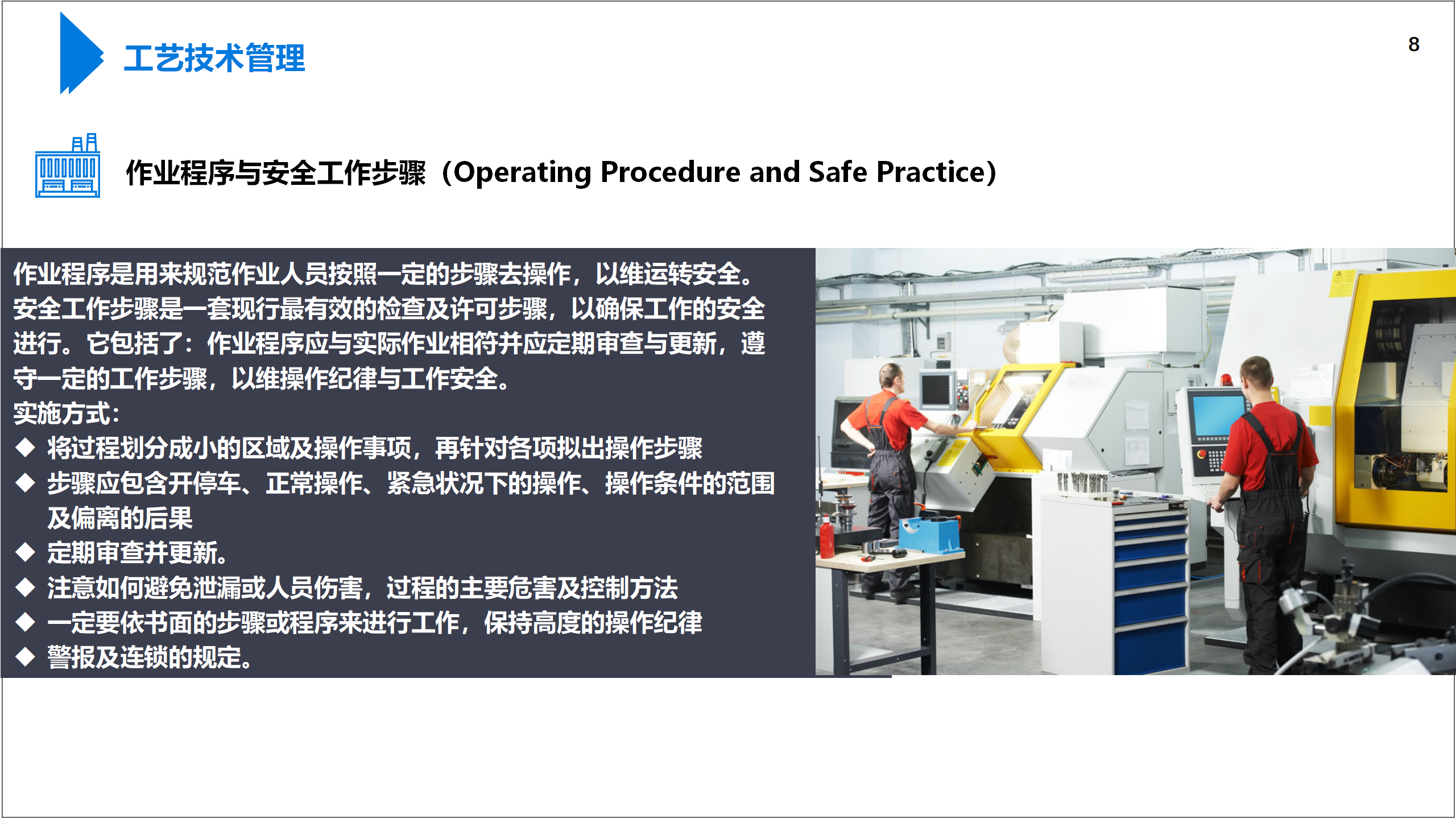 工艺技术管理

8

作业程序与安全工作步骤（Operating Procedure and Safe Practice）

作业程序是用来规范作业人员按照一定的步骤去操作，以维运转安全。安全工作步骤是一套现行最有效的检查及许可步骤，以确保工作的安全进行。它包括了：作业程序应与实际作业相符并应定期审查与更新，遵守一定的工作步骤，以维操作纪律与工作安全。

实施方式：

◆ 将过程划分成小的区域及操作事项，再针对各项拟出操作步骤

◆ 步骤应包含开停车、正常操作、紧急状况下的操作、操作条件的范围及偏离的后果

◆ 定期审查并更新。

◆ 注意如何避免泄漏或人员伤害，过程的主要危害及控制方法

◆ 一定要依书面的步骤或程序来进行工作，保持高度的操作纪律

◆ 警报及连锁的规定。